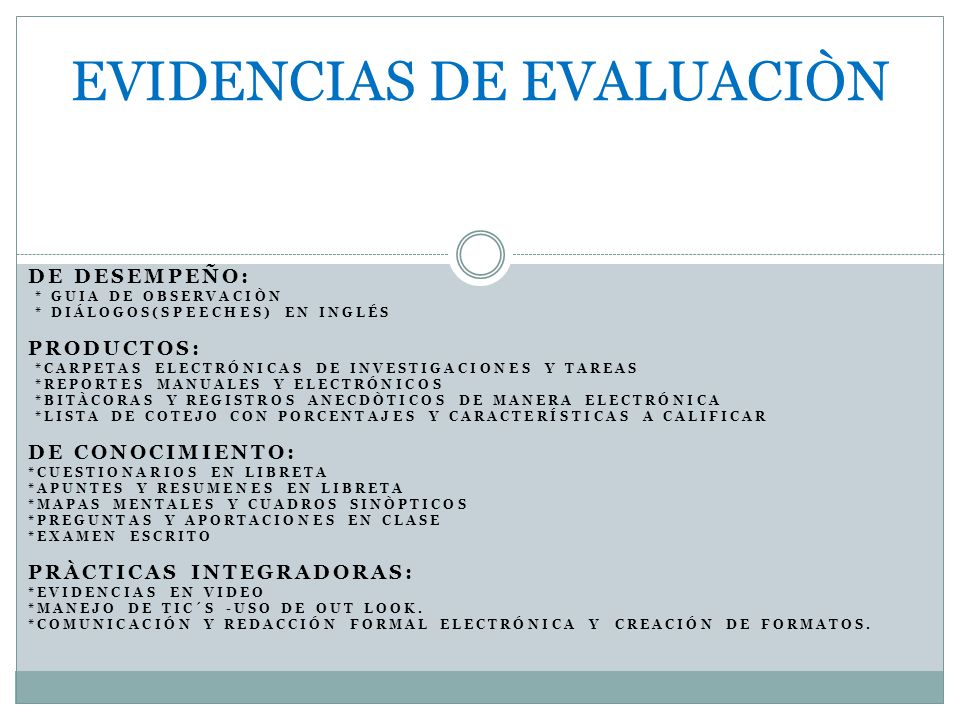 EVIDENCIAS DE EVALUACIÒN

DE DESEMPEÑO:
* GUIA DE OBSERVACIÒN
* DIÁLOGOS(SPEECHES) EN INGLÉS

PRODUCTOS:
*CARPETAS ELECTRÓNICAS DE INVESTIGACIONES Y TAREAS
*REPORTES MANUALES Y ELECTRÓNICOS
*BITÀCORAS Y REGISTROS ANECDÒTICOS DE MANERA ELECTRÓNICA
*LISTA DE COTEJO CON PORCENTAJES Y CARACTERÍSTICAS A CALIFICAR

DE CONOCIMIENTO:
*CUESTIONARIOS EN LIBRETA
*APUNTES Y RESUMENES EN LIBRETA
*MAPAS MENTALES Y CUADROS SINÒPTICOS
*PREGUNTAS Y APORTACIONES EN CLASE
*EXAMEN ESCRITO

PRÀCTICAS INTEGRADORAS:
*EVIDENCIAS EN VIDEO
*MANEJO DE TIC´S -USO DE OUT LOOK.
*COMUNICACIÓN Y REDACCIÓN FORMAL ELECTRÓNICA Y CREACIÓN DE FORMATOS.